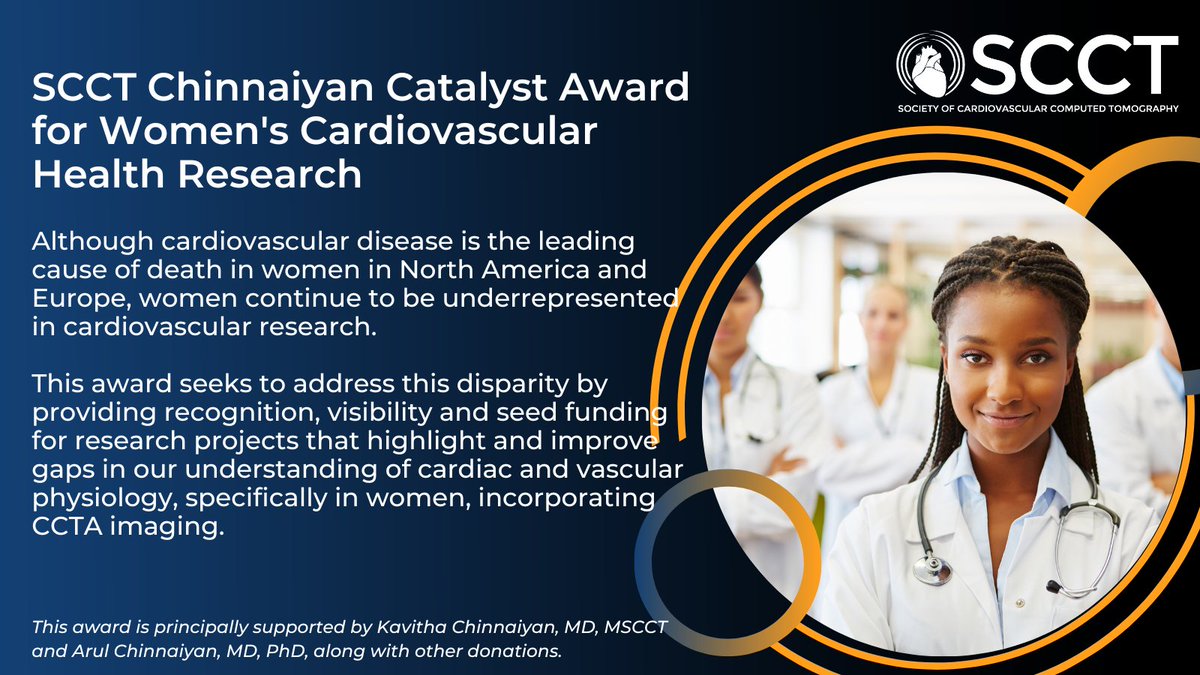 SCCT
SOCIETY OF CARDIOVASCULAR COMPUTED TOMOGRAPHY

SCCT Chinnaiyan Catalyst Award for Women's Cardiovascular Health Research

Although cardiovascular disease is the leading cause of death in women in North America and Europe, women continue to be underrepresented in cardiovascular research.

This award seeks to address this disparity by providing recognition, visibility and seed funding for research projects that highlight and improve gaps in our understanding of cardiac and vascular physiology, specifically in women, incorporating CCTA imaging.

This award is principally supported by Kavitha Chinnaiyan, MD, MSCCT and Arul Chinnaiyan, MD, PhD, along with other donations.